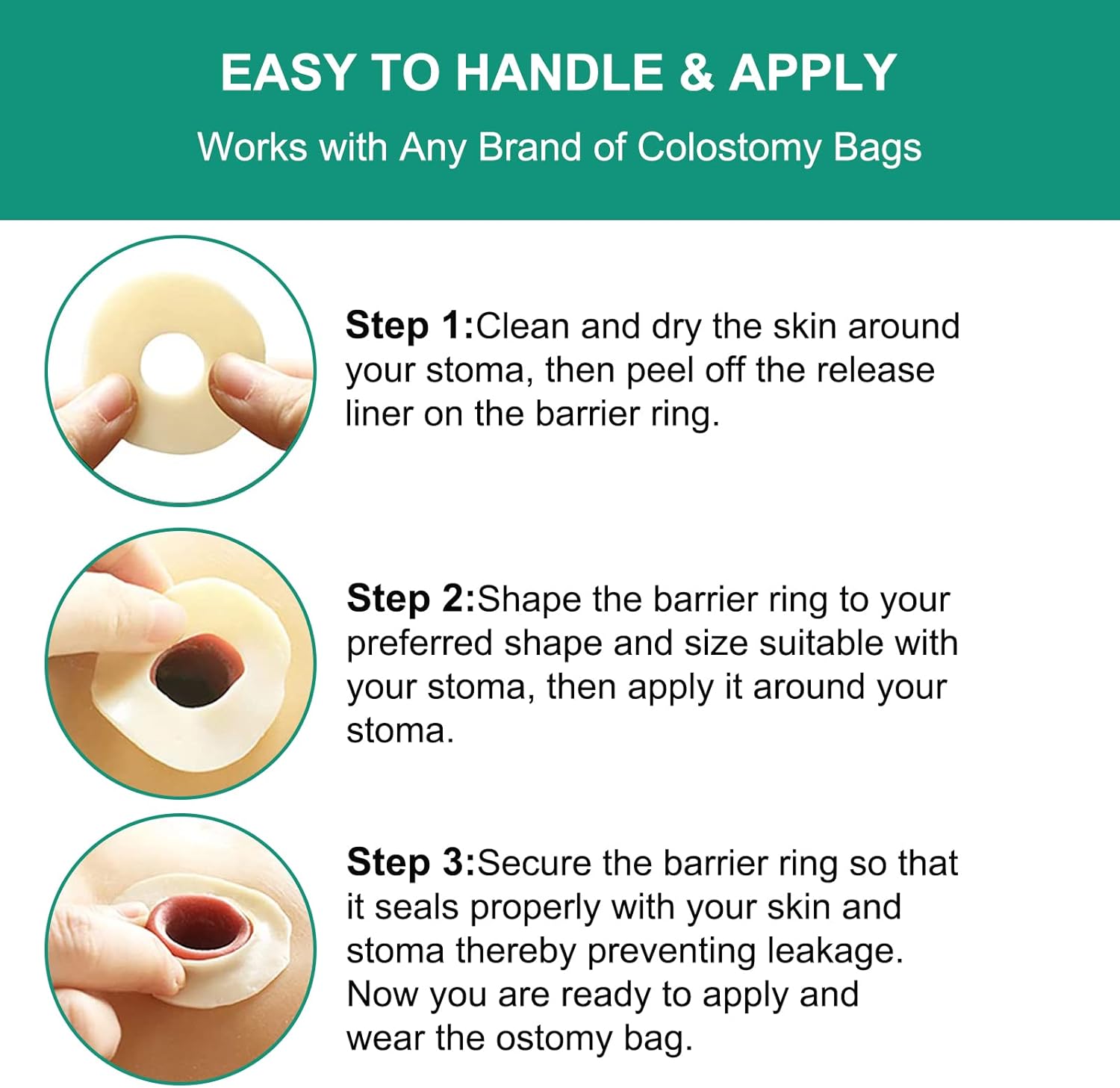 EASY TO HANDLE & APPLY

Works with Any Brand of Colostomy Bags

Step 1:Clean and dry the skin around your stoma, then peel off the release liner on the barrier ring.

Step 2:Shape the barrier ring to your preferred shape and size suitable with your stoma, then apply it around your stoma.

Step 3:Secure the barrier ring so that it seals properly with your skin and stoma thereby preventing leakage. Now you are ready to apply and wear the ostomy bag.